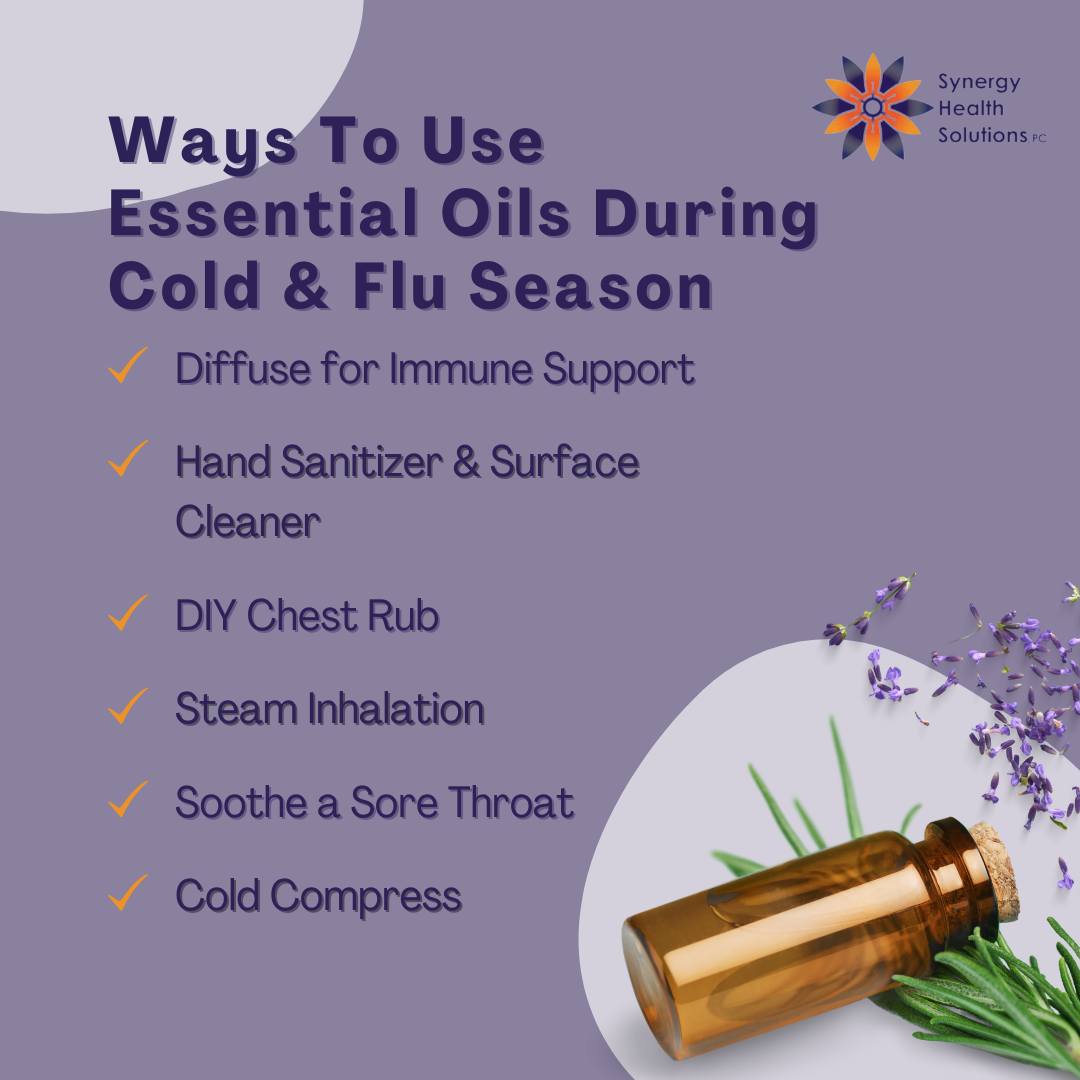 Synergy Health Solutions PC

Ways To Use Essential Oils During Cold & Flu Season

✓ Diffuse for Immune Support

✓ Hand Sanitizer & Surface Cleaner

✓ DIY Chest Rub

✓ Steam Inhalation

✓ Soothe a Sore Throat

✓ Cold Compress